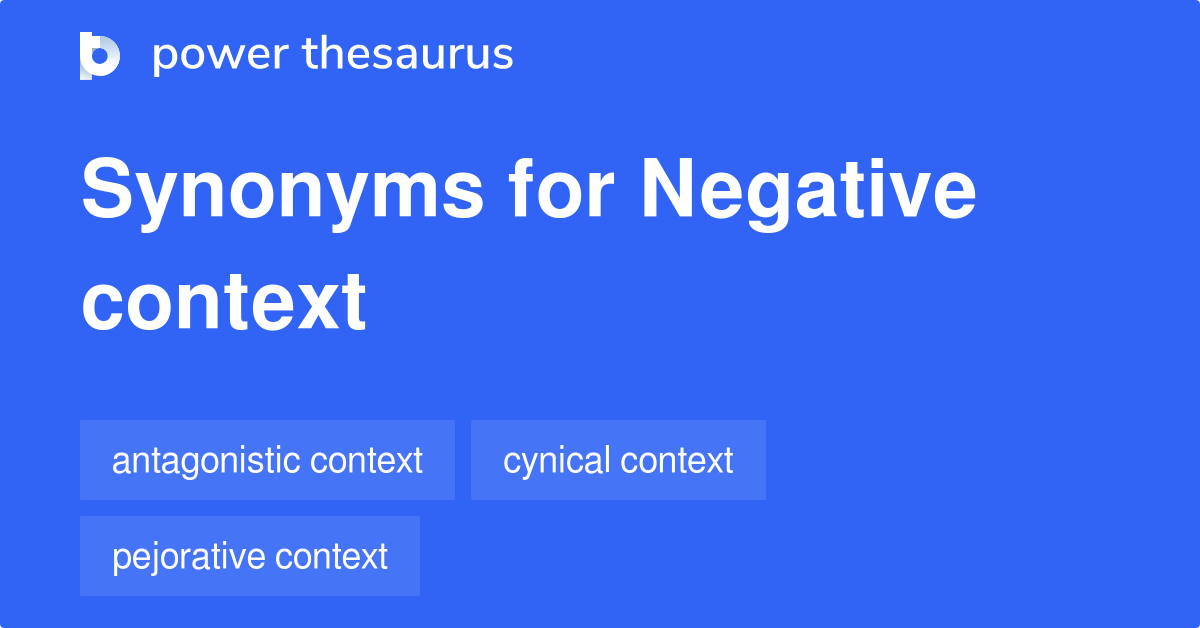 power thesaurus

Synonyms for Negative context

antagonistic context

cynical context

pejorative context